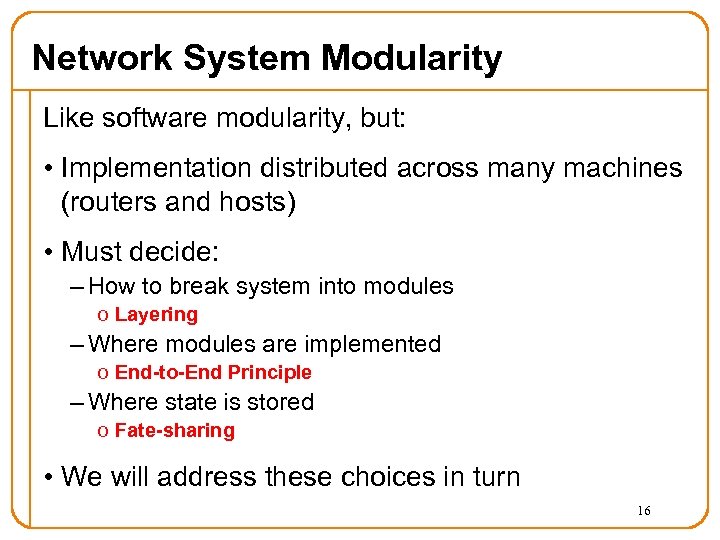 Network System Modularity

Like software modularity, but:

• Implementation distributed across many machines (routers and hosts)

• Must decide:
  – How to break system into modules
    o Layering
  – Where modules are implemented
    o End-to-End Principle
  – Where state is stored
    o Fate-sharing

• We will address these choices in turn

16